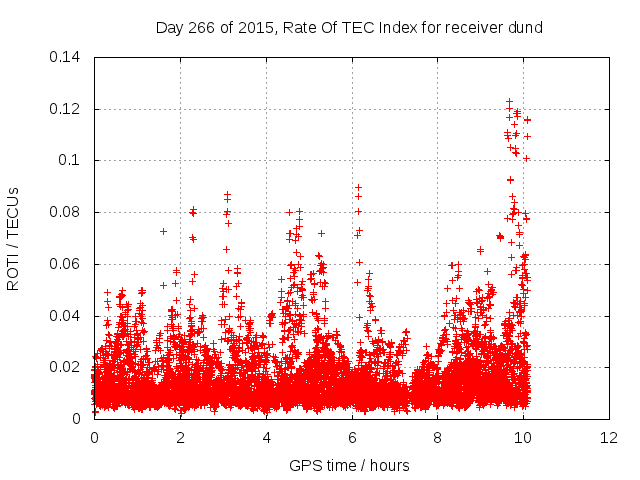 Day 266 of 2015, Rate Of TEC Index for receiver dund

ROTI / TECUs

0.14
0.12
0.1
0.08
0.06
0.04
0.02
0

0
2
4
6
8
10
12

GPS time / hours